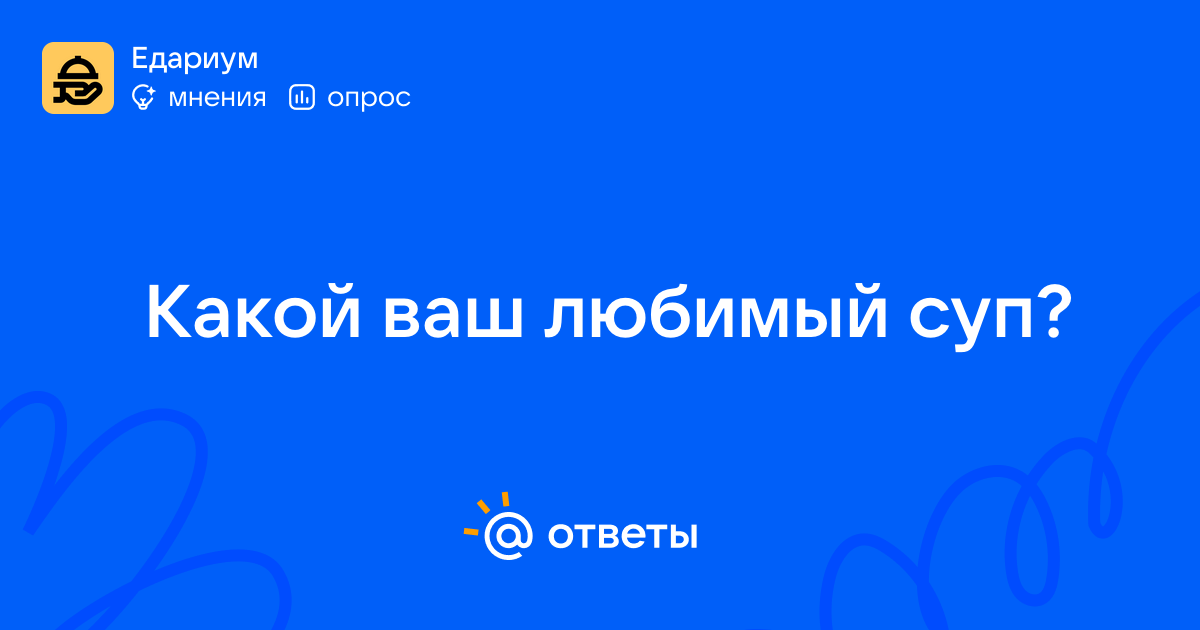 Едариум
мнения опрос

Какой ваш любимый суп?

@ ответы